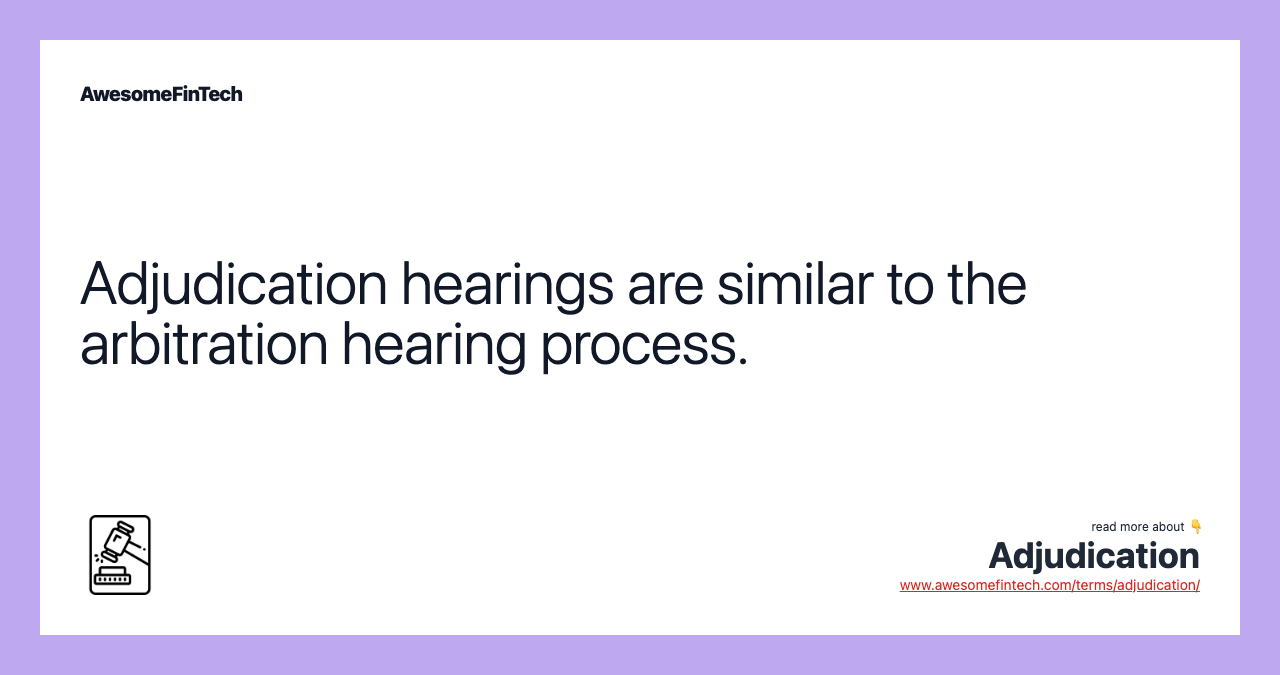 AwesomeFinTech

Adjudication hearings are similar to the arbitration hearing process.

read more about 👇
Adjudication
www.awesomefintech.com/terms/adjudication/